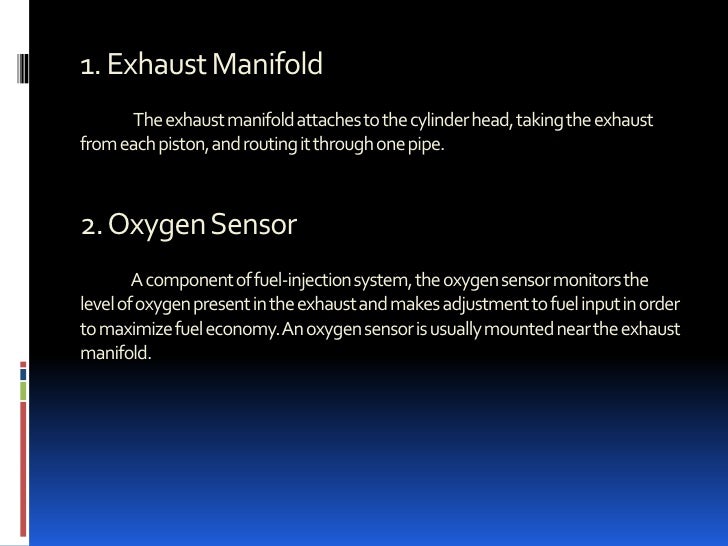 1. Exhaust Manifold

The exhaust manifold attaches to the cylinder head, taking the exhaust from each piston, and routing it through one pipe.

2. Oxygen Sensor

A component of fuel-injection system, the oxygen sensor monitors the level of oxygen present in the exhaust and makes adjustment to fuel input in order to maximize fuel economy. An oxygen sensor is usually mounted near the exhaust manifold.